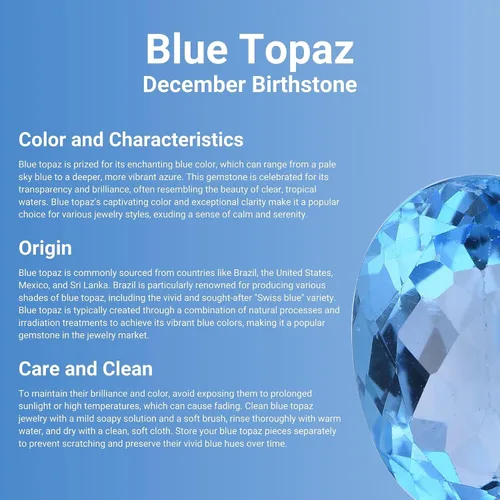 Blue Topaz
December Birthstone

Color and Characteristics

Blue topaz is prized for its enchanting blue color, which can range from a pale sky blue to a deeper, more vibrant azure. This gemstone is celebrated for its transparency and brilliance, often resembling the beauty of clear, tropical waters. Blue topaz's captivating color and exceptional clarity make it a popular choice for various jewelry styles, exuding a sense of calm and serenity.

Origin

Blue topaz is commonly sourced from countries like Brazil, the United States, Mexico, and Sri Lanka. Brazil is particularly renowned for producing various shades of blue topaz, including the vivid and sought-after "Swiss blue" variety. Blue topaz is typically created through a combination of natural processes and irradiation treatments to achieve its vibrant blue colors, making it a popular gemstone in the jewelry market.

Care and Clean

To maintain their brilliance and color, avoid exposing them to prolonged sunlight or high temperatures, which can cause fading. Clean blue topaz jewelry with a mild soapy solution and a soft brush, rinse thoroughly with warm water, and dry with a clean, soft cloth. Store your blue topaz pieces separately to prevent scratching and preserve their vivid blue hues over time.